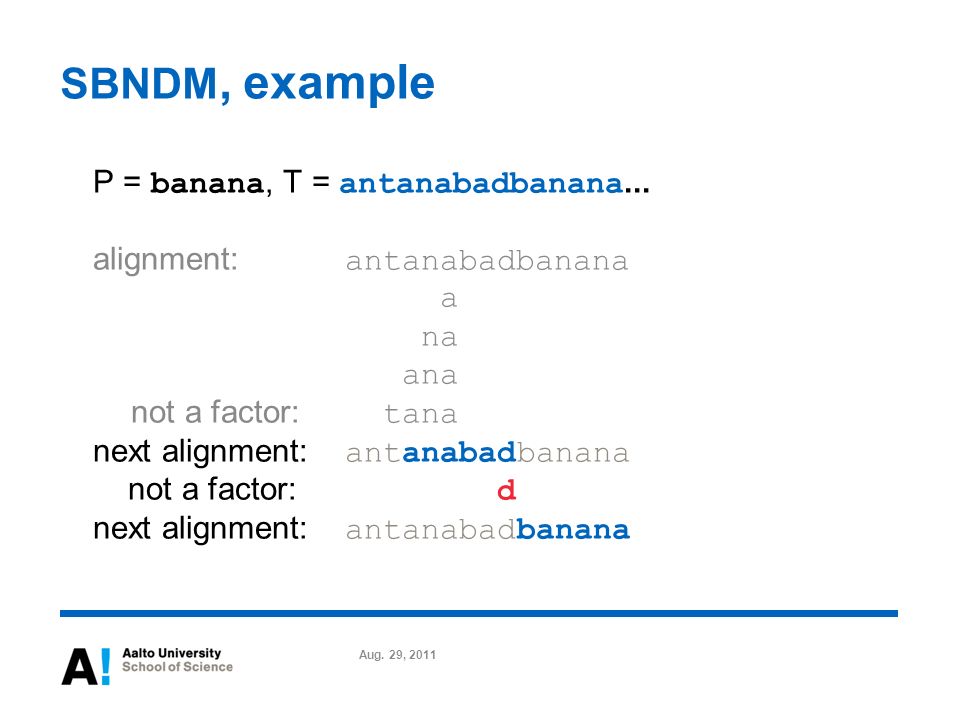 SBNDM, example

P = banana, T = antanabadbanana…

alignment: antanabadbanana
a
na
ana
not a factor: tana
next alignment: antanabadbanana
not a factor: d
next alignment: antanabadbanana

A! Aalto University School of Science

Aug. 29, 2011